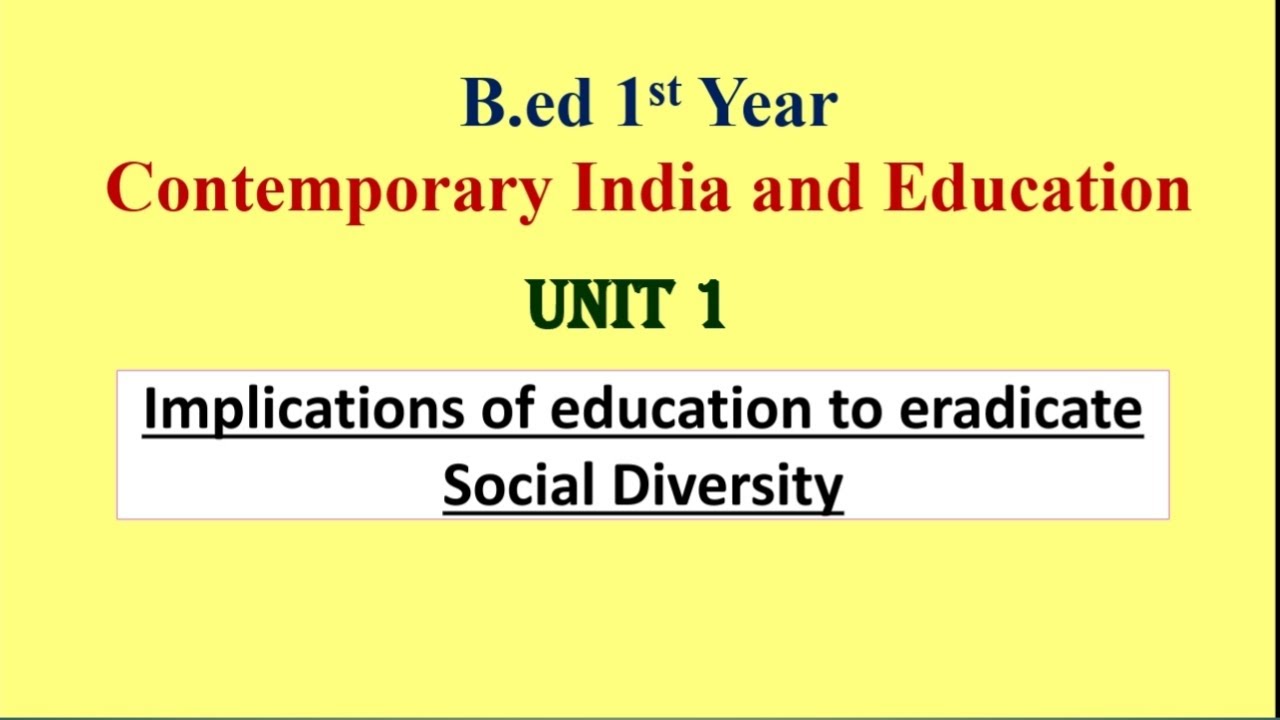 B.ed 1st Year
Contemporary India and Education

UNIT 1

Implications of education to eradicate Social Diversity